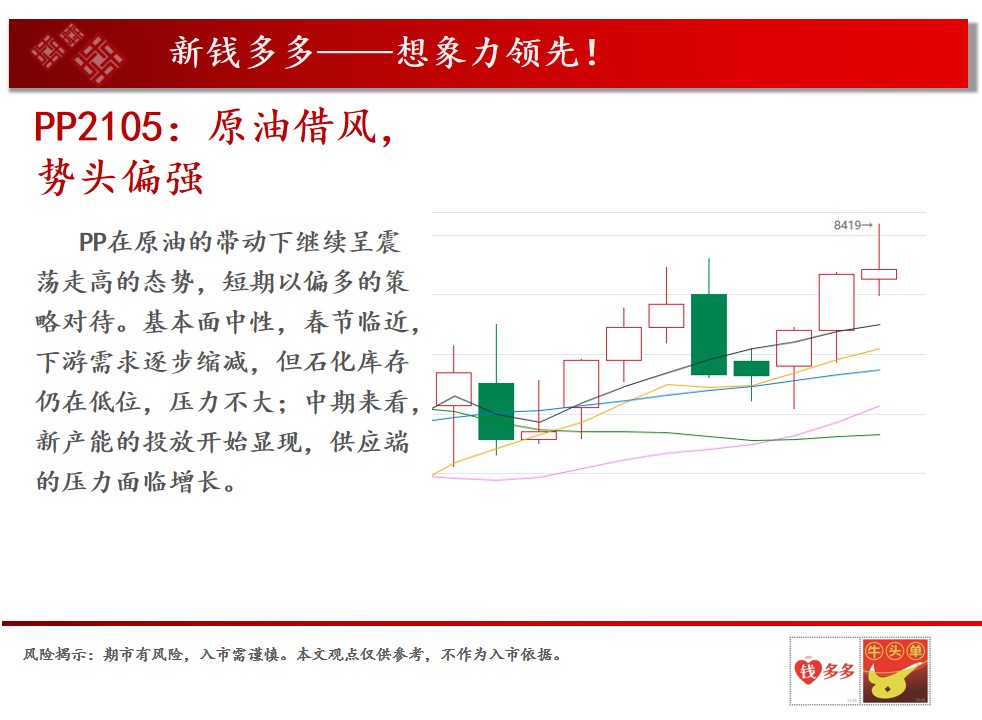 新钱多多——想象力领先！

PP2105：原油借风，势头偏强

PP在原油的带动下继续呈震荡走高的态势，短期以偏多的策略对待。基本面中性，春节临近，下游需求逐步缩减，但石化库存仍在低位，压力不大；中期来看，新产能的投放开始显现，供应端的压力面临增长。

8419→

风险揭示：期市有风险，入市需谨慎。本文观点仅供参考，不作为入市依据。

钱多多

牛头单